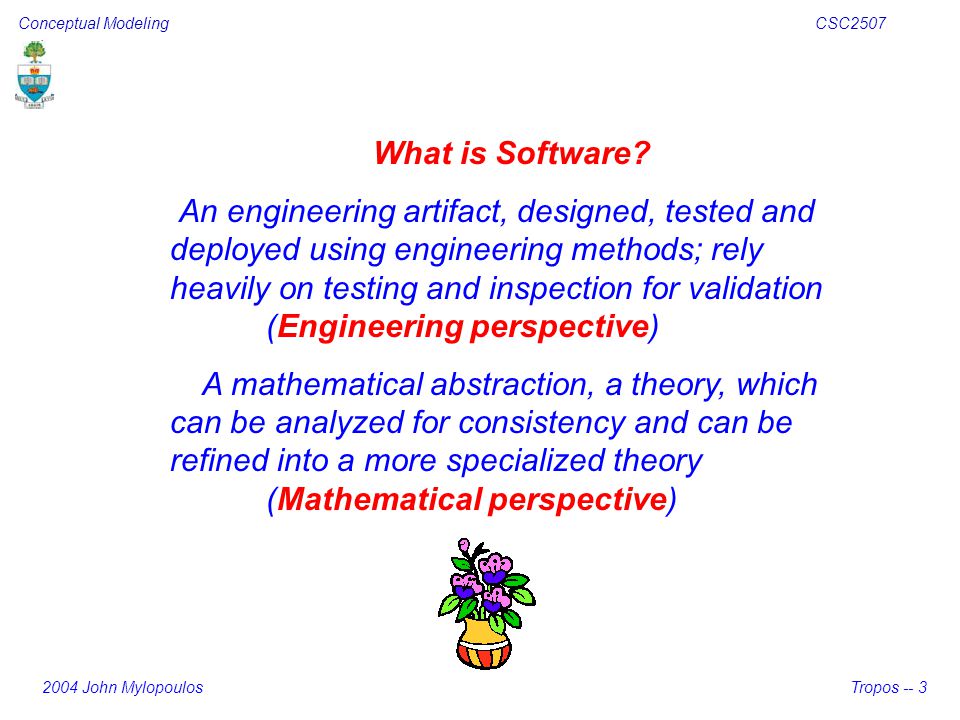 Conceptual Modeling

CSC2507

What is Software?

An engineering artifact, designed, tested and deployed using engineering methods; rely heavily on testing and inspection for validation (Engineering perspective)

A mathematical abstraction, a theory, which can be analyzed for consistency and can be refined into a more specialized theory (Mathematical perspective)

2004 John Mylopoulos

Tropos -- 3